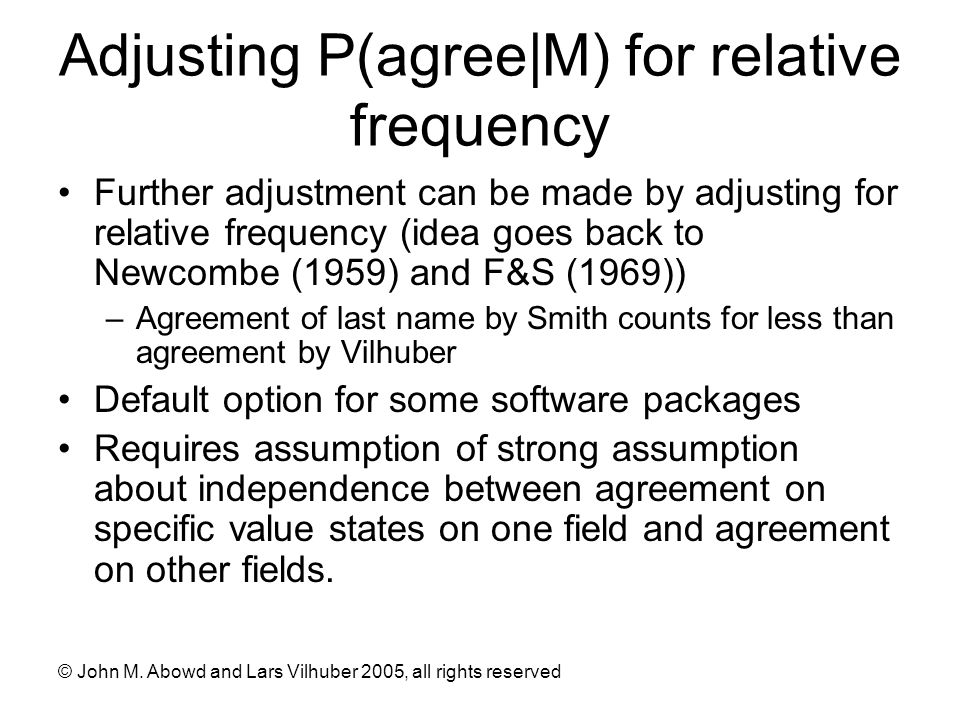 Adjusting P(agree|M) for relative frequency

• Further adjustment can be made by adjusting for relative frequency (idea goes back to Newcombe (1959) and F&S (1969))
– Agreement of last name by Smith counts for less than agreement by Vilhuber
• Default option for some software packages
• Requires assumption of strong assumption about independence between agreement on specific value states on one field and agreement on other fields.

© John M. Abowd and Lars Vilhuber 2005, all rights reserved